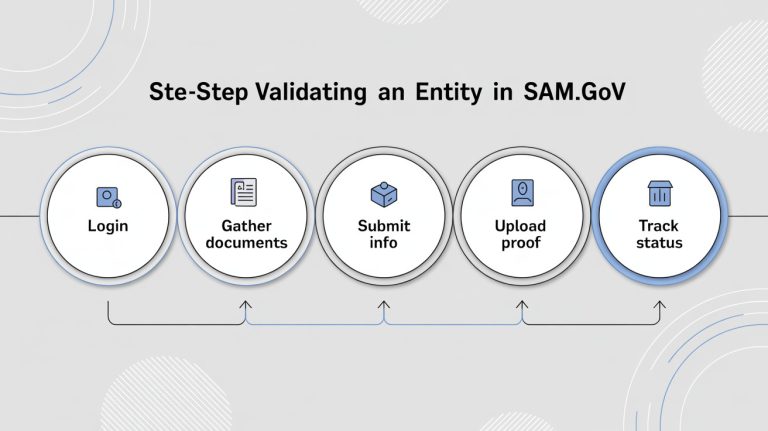 Ste-Step Validating an Entity in SAM.GoV

Login

Gather documents

Submit info

Upload proof

Track status